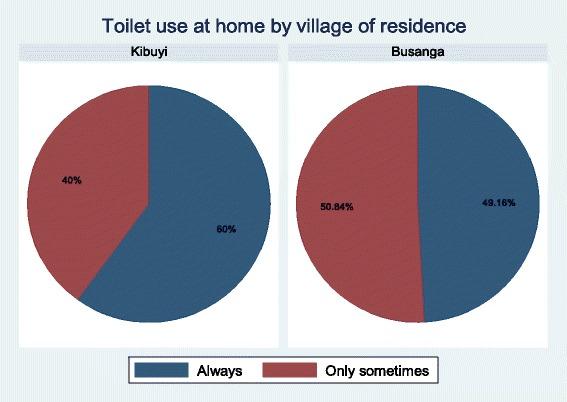 Toilet use at home by village of residence

Kibuyi

40%

60%

Busanga

50.84%

49.16%

Always
Only sometimes